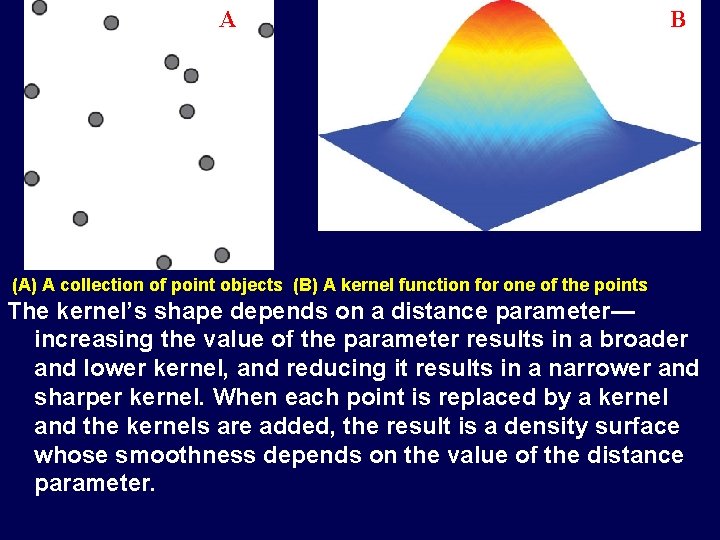 A

B

(A) A collection of point objects (B) A kernel function for one of the points

The kernel's shape depends on a distance parameter—increasing the value of the parameter results in a broader and lower kernel, and reducing it results in a narrower and sharper kernel. When each point is replaced by a kernel and the kernels are added, the result is a density surface whose smoothness depends on the value of the distance parameter.